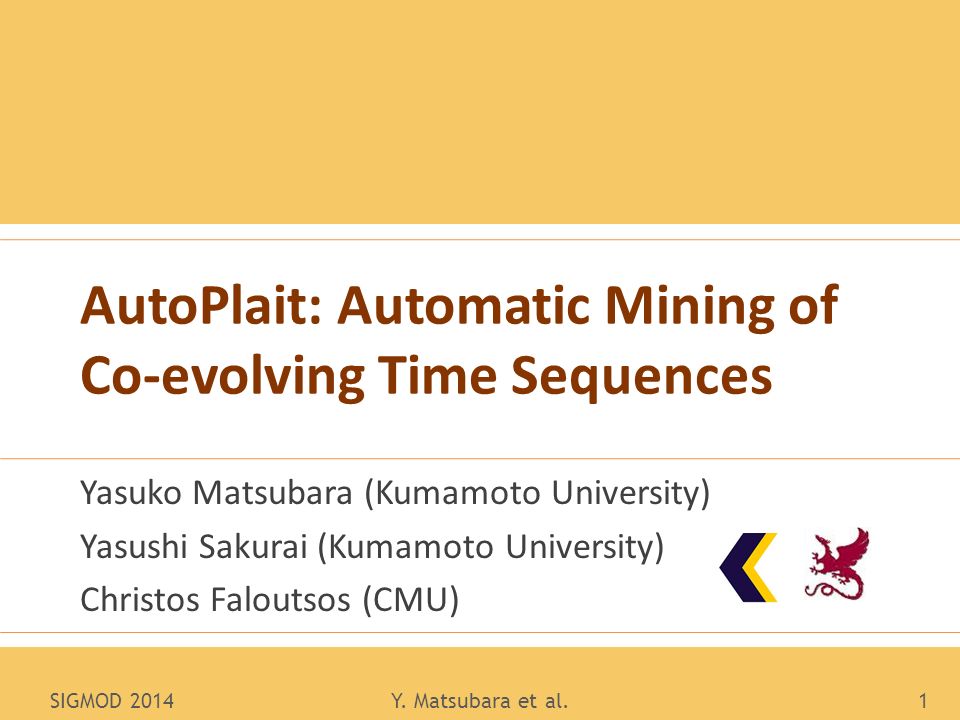 AutoPlait: Automatic Mining of Co-evolving Time Sequences

Yasuko Matsubara (Kumamoto University)
Yasushi Sakurai (Kumamoto University)
Christos Faloutsos (CMU)

SIGMOD 2014 Y. Matsubara et al. 1